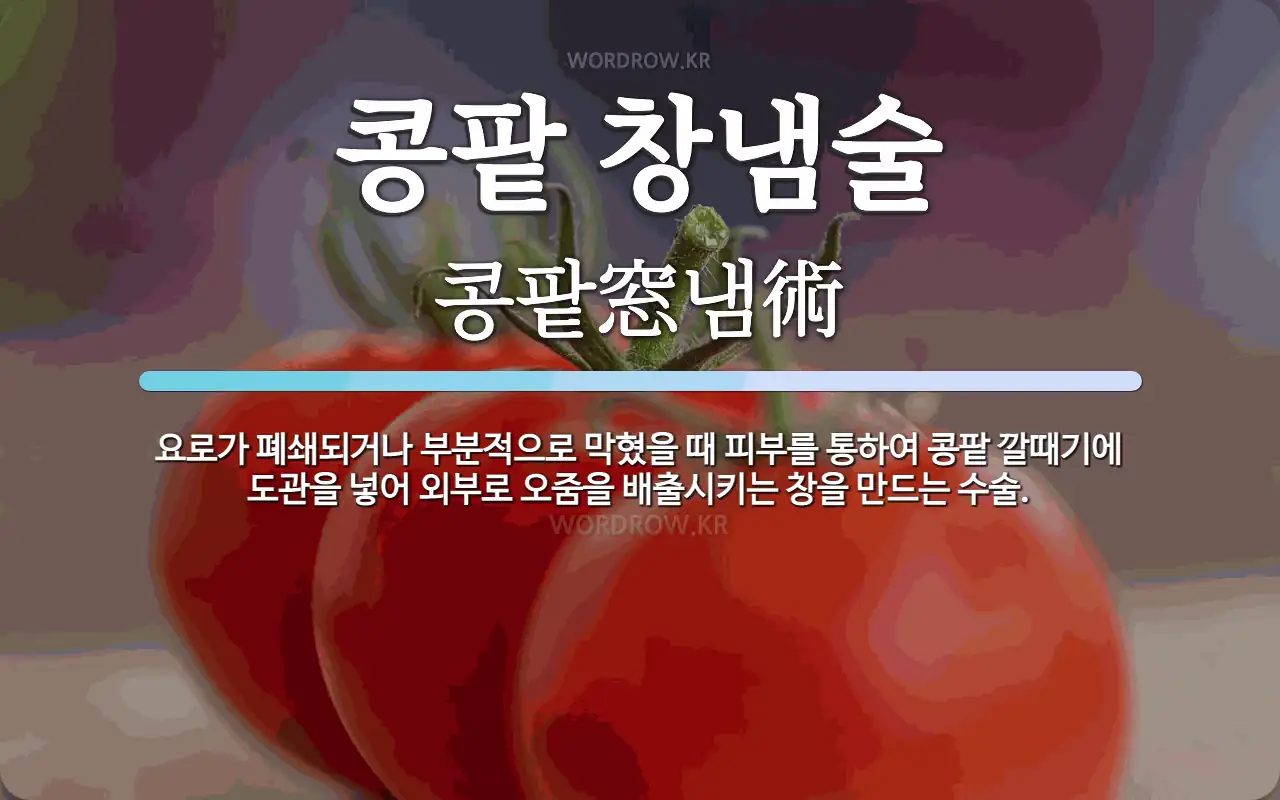 WORDROW.KR

콩팥 창냄술

콩팥窓냄術

요로가 폐쇄되거나 부분적으로 막혔을 때 피부를 통하여 콩팥 깔때기에 도관을 넣어 외부로 오줌을 배출시키는 창을 만드는 수술.

WORDROW.KR